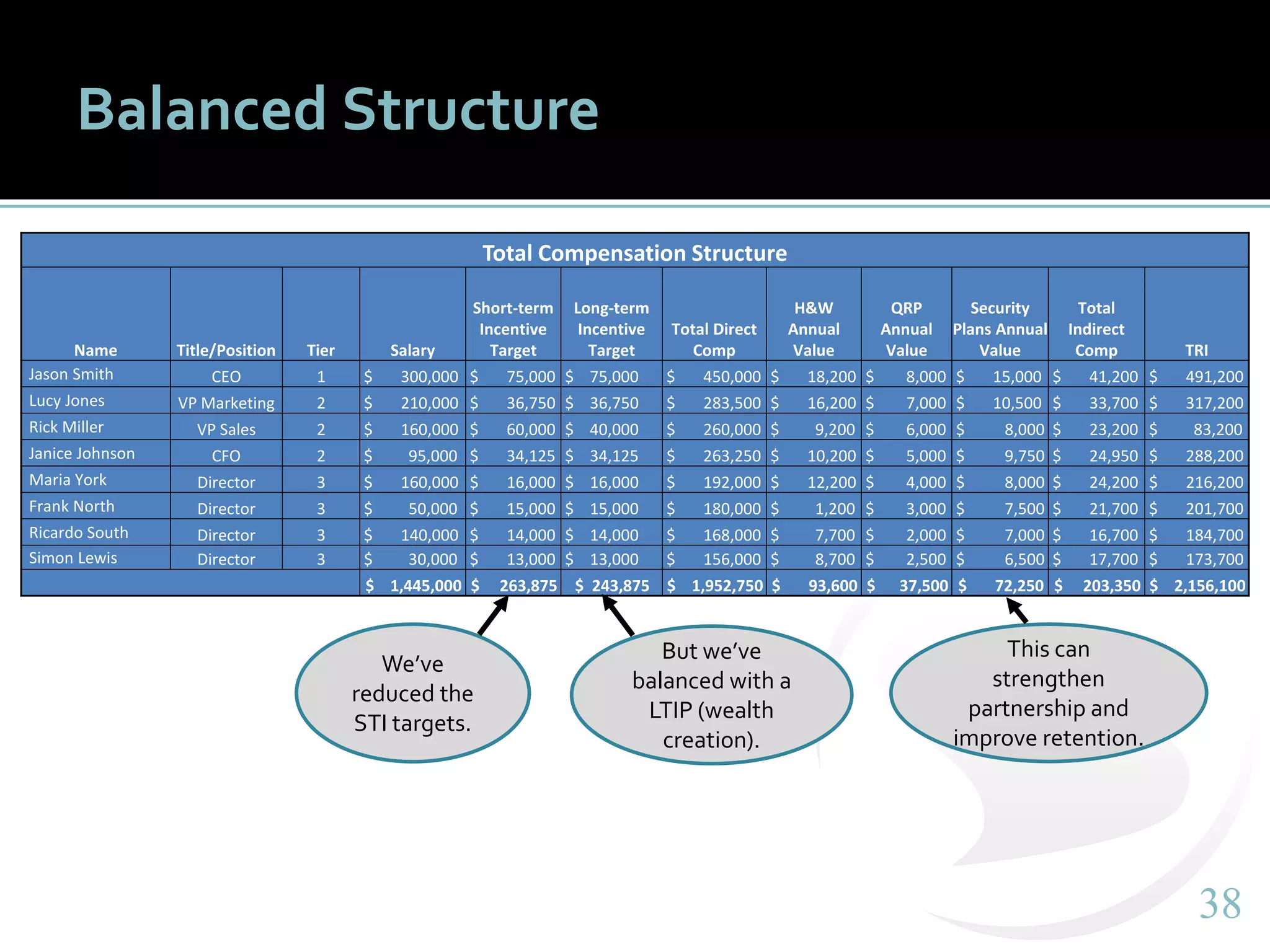 Balanced Structure

Total Compensation Structure

| Name | Title/Position | Tier | Salary | Short-term Incentive Target | Long-term Incentive Target | Total Direct Comp | H&W Annual Value | QRP Annual Value | Security Plans Annual Value | Total Indirect Comp | TRI |
|---|---|---|---|---|---|---|---|---|---|---|---|
| Jason Smith | CEO | 1 | $ 300,000 | $ 75,000 | $ 75,000 | $ 450,000 | $ 18,200 | $ 8,000 | $ 15,000 | $ 41,200 | $ 491,200 |
| Lucy Jones | VP Marketing | 2 | $ 210,000 | $ 36,750 | $ 36,750 | $ 283,500 | $ 16,200 | $ 7,000 | $ 10,500 | $ 33,700 | $ 317,200 |
| Rick Miller | VP Sales | 2 | $ 160,000 | $ 60,000 | $ 40,000 | $ 260,000 | $ 9,200 | $ 6,000 | $ 8,000 | $ 23,200 | $ 83,200 |
| Janice Johnson | CFO | 2 | $ 95,000 | $ 34,125 | $ 34,125 | $ 263,250 | $ 10,200 | $ 5,000 | $ 9,750 | $ 24,950 | $ 288,200 |
| Maria York | Director | 3 | $ 160,000 | $ 16,000 | $ 16,000 | $ 192,000 | $ 12,200 | $ 4,000 | $ 8,000 | $ 24,200 | $ 216,200 |
| Frank North | Director | 3 | $ 50,000 | $ 15,000 | $ 15,000 | $ 180,000 | $ 1,200 | $ 3,000 | $ 7,500 | $ 21,700 | $ 201,700 |
| Ricardo South | Director | 3 | $ 140,000 | $ 14,000 | $ 14,000 | $ 168,000 | $ 7,700 | $ 2,000 | $ 7,000 | $ 16,700 | $ 184,700 |
| Simon Lewis | Director | 3 | $ 30,000 | $ 13,000 | $ 13,000 | $ 156,000 | $ 8,700 | $ 2,500 | $ 6,500 | $ 17,700 | $ 173,700 |
| | | | $ 1,445,000 | $ 263,875 | $ 243,875 | $ 1,952,750 | $ 93,600 | $ 37,500 | $ 72,250 | $ 203,350 | $ 2,156,100 |

We've reduced the STI targets.

But we've balanced with a LTIP (wealth creation).

This can strengthen partnership and improve retention.

38